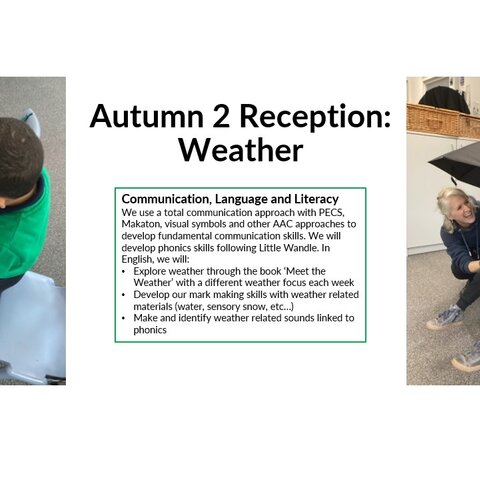 Autumn 2 Reception: Weather

Communication, Language and Literacy
We use a total communication approach with PECS, Makaton, visual symbols and other AAC approaches to develop fundamental communication skills. We will develop phonics skills following Little Wandle. In English, we will:
• Explore weather through the book 'Meet the Weather' with a different weather focus each week
• Develop our mark making skills with weather related materials (water, sensory snow, etc…)
• Make and identify weather related sounds linked to phonics